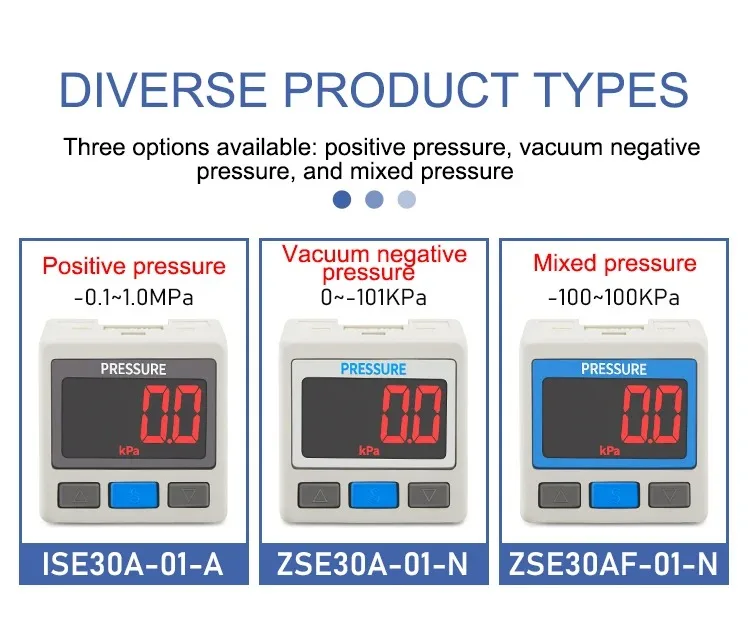 DIVERSE PRODUCT TYPES

Three options available: positive pressure, vacuum negative pressure, and mixed pressure

Positive pressure
-0.1~1.0MPa
PRESSURE
0.0
kPa
S
ISE30A-01-A

Vacuum negative pressure
0~-101KPa
PRESSURE
0.0
kPa
S
ZSE30A-01-N

Mixed pressure
-100~100KPa
PRESSURE
0.0
kPa
S
ZSE30AF-01-N